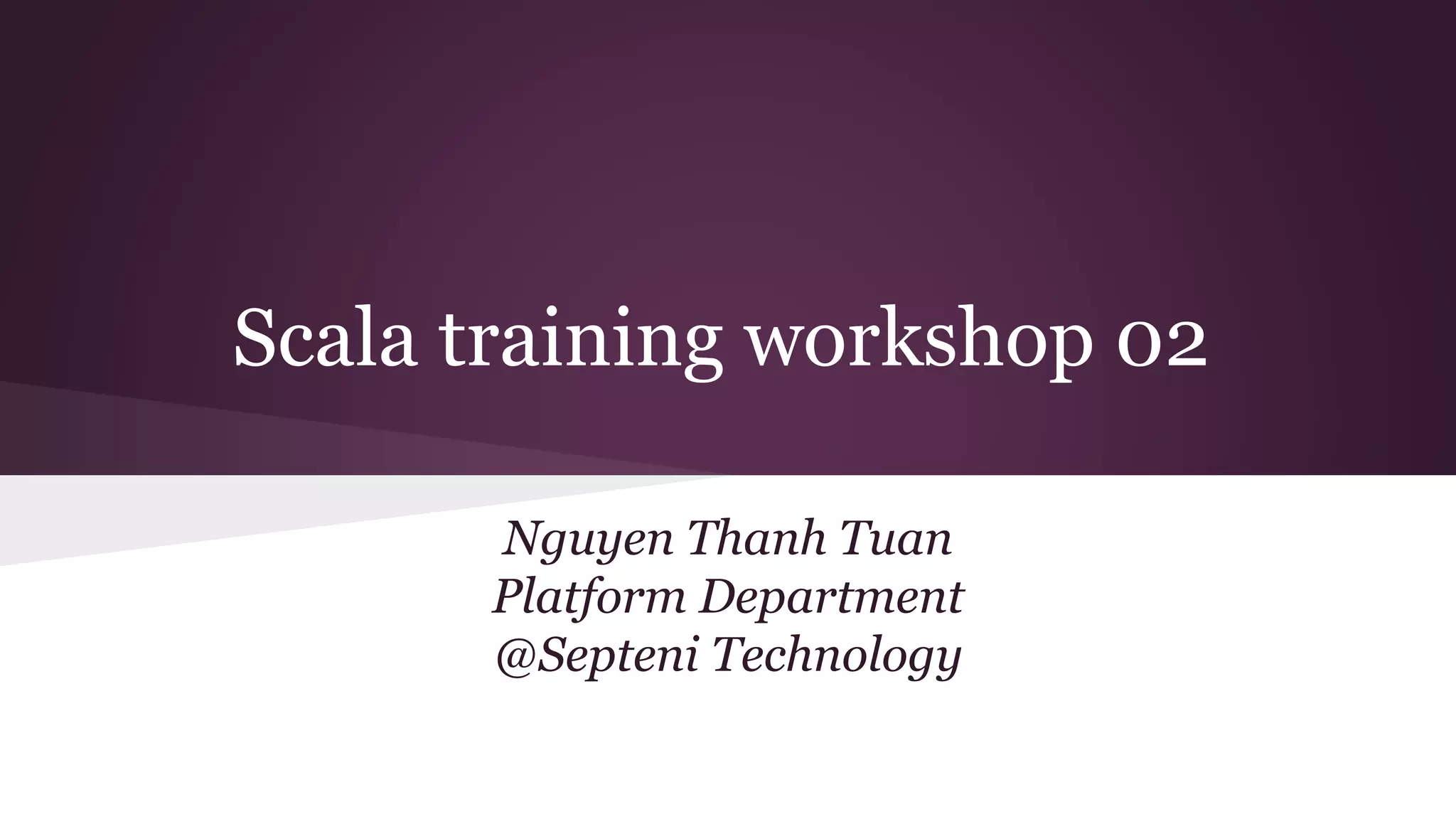 Scala training workshop 02

Nguyen Thanh Tuan
Platform Department
@Septeni Technology